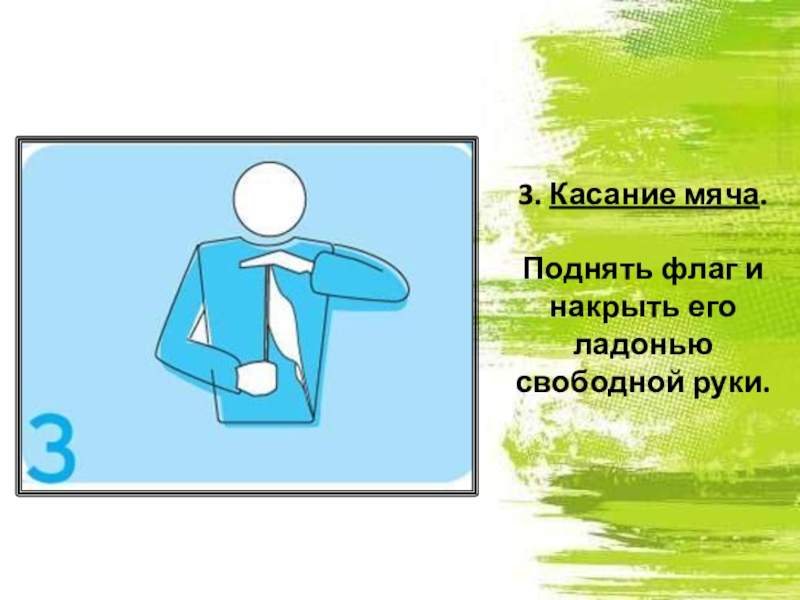 3

3. Касание мяча.

Поднять флаг и накрыть его ладонью свободной руки.